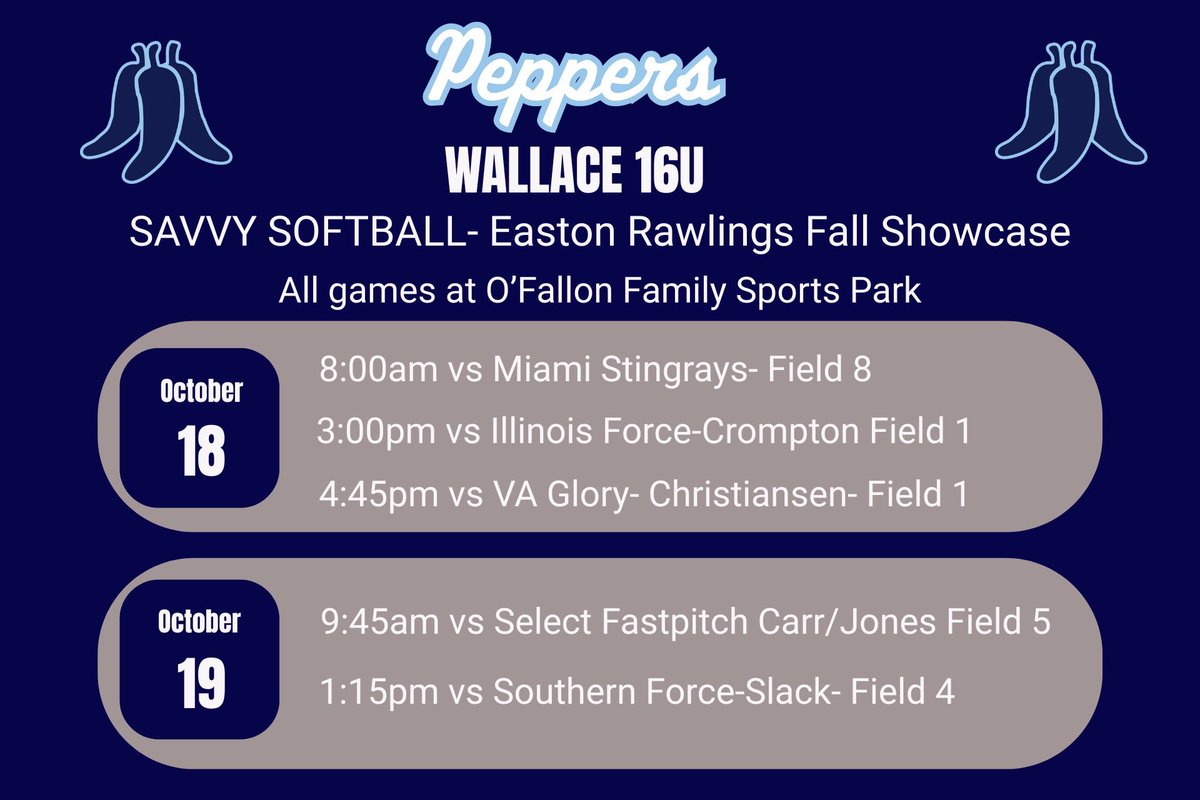 Peppers

WALLACE 16U

SAVVY SOFTBALL- Easton Rawlings Fall Showcase

All games at O'Fallon Family Sports Park

October 18

8:00am vs Miami Stingrays- Field 8

3:00pm vs Illinois Force-Crompton Field 1

4:45pm vs VA Glory- Christiansen- Field 1

October 19

9:45am vs Select Fastpitch Carr/Jones Field 5

1:15pm vs Southern Force-Slack- Field 4